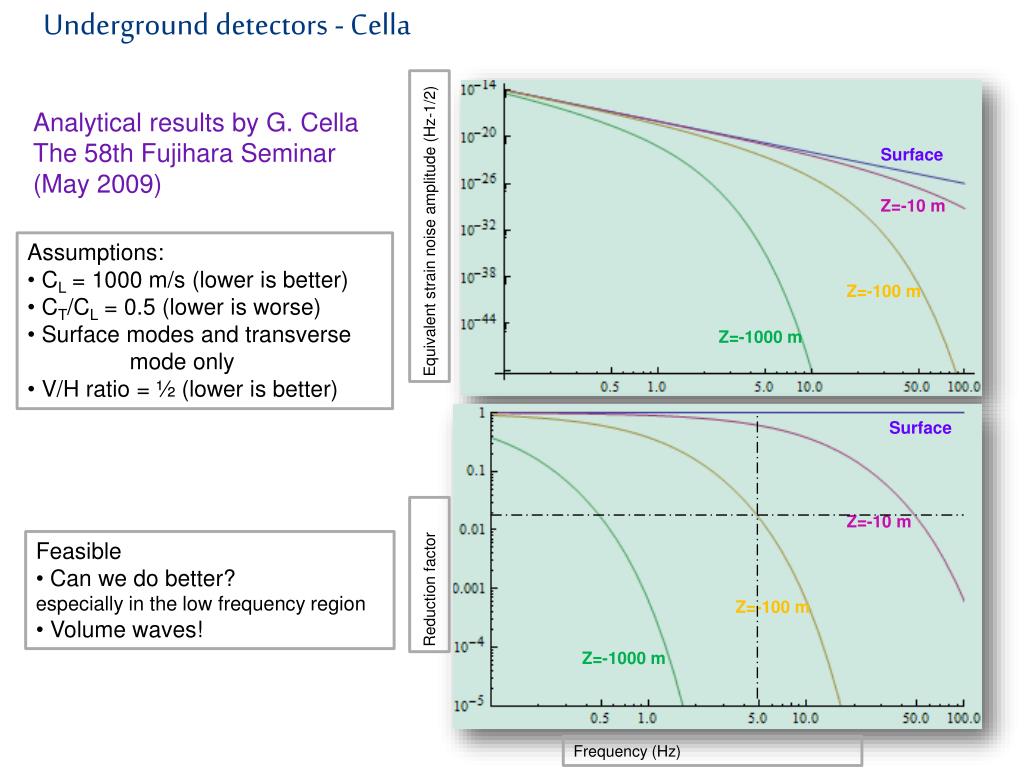 Underground detectors - Cella

Analytical results by G. Cella
The 58th Fujihara Seminar
(May 2009)

Assumptions:
• $C_L$ = 1000 m/s (lower is better)
• $C_T/C_L$ = 0.5 (lower is worse)
• Surface modes and transverse mode only
• V/H ratio = ½ (lower is better)

Feasible
• Can we do better?
especially in the low frequency region
• Volume waves!

Equivalent strain noise amplitude (Hz-1/2)

$10^{-14}$
$10^{-20}$
$10^{-26}$
$10^{-32}$
$10^{-38}$
$10^{-44}$

Surface
Z=-10 m
Z=-100 m
Z=-1000 m

0.5 1.0 5.0 10.0 50.0 100.0

Reduction factor

1
0.1
0.01
0.001
$10^{-4}$
$10^{-5}$

Surface
Z=-10 m
Z=-100 m
Z=-1000 m

0.5 1.0 5.0 10.0 50.0 100.0

Frequency (Hz)